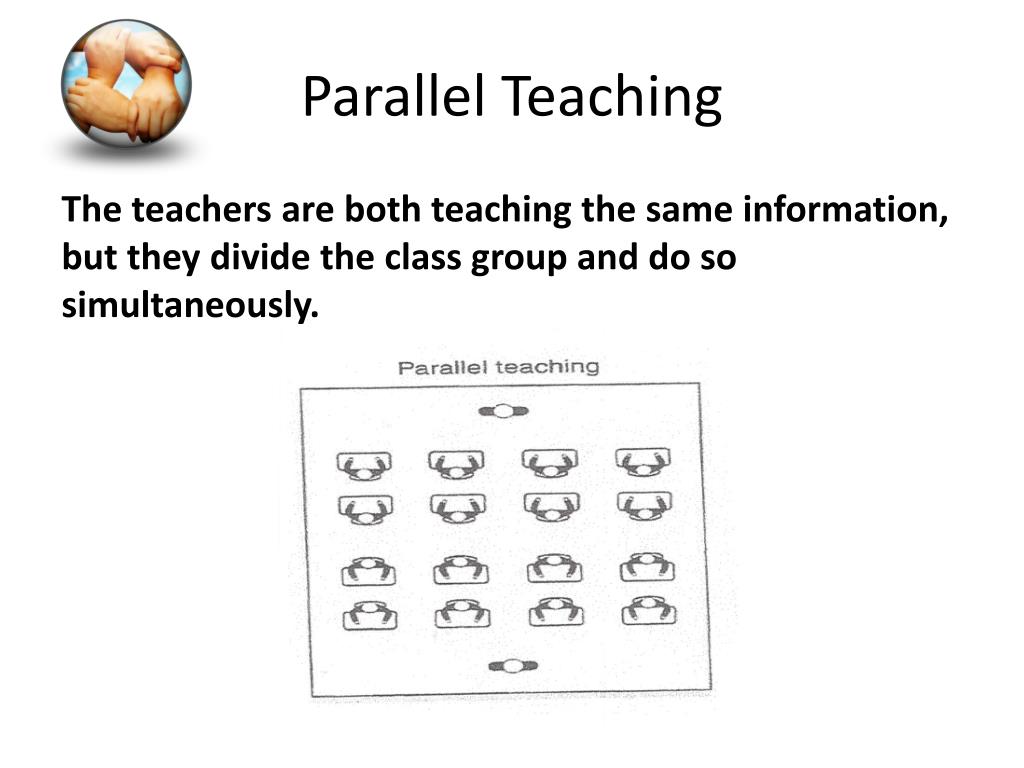 Parallel Teaching

The teachers are both teaching the same information, but they divide the class group and do so simultaneously.

Parallel teaching